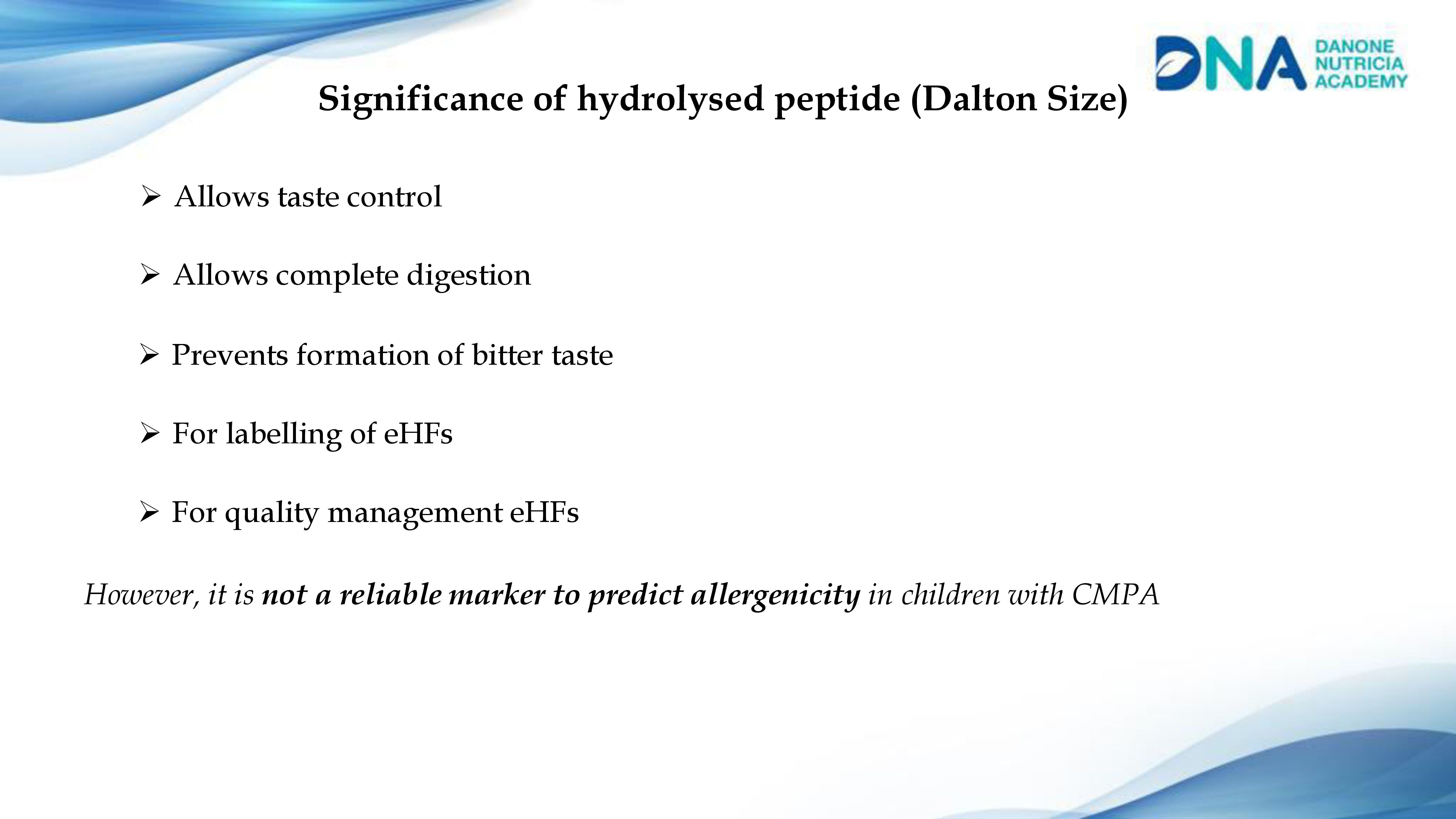 DNA DANONE NUTRICIA ACADEMY

Significance of hydrolysed peptide (Dalton Size)

➢ Allows taste control

➢ Allows complete digestion

➢ Prevents formation of bitter taste

➢ For labelling of eHFs

➢ For quality management eHFs

However, it is not a reliable marker to predict allergenicity in children with CMPA